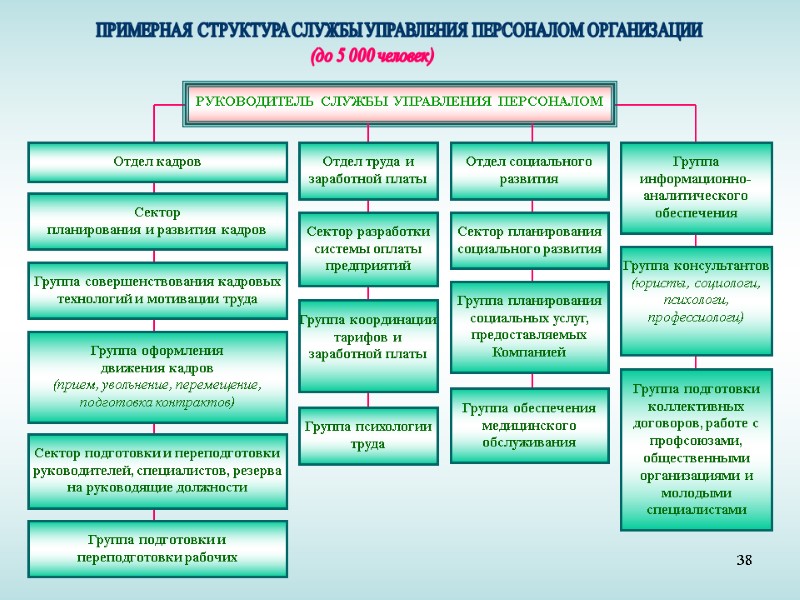 ПРИМЕРНАЯ СТРУКТУРА СЛУЖБЫ УПРАВЛЕНИЯ ПЕРСОНАЛОМ ОРГАНИЗАЦИИ
(до 5 000 человек)

РУКОВОДИТЕЛЬ СЛУЖБЫ УПРАВЛЕНИЯ ПЕРСОНАЛОМ

Отдел кадров

Сектор планирования и развития кадров

Группа совершенствования кадровых технологий и мотивации труда

Группа оформления движения кадров (прием, увольнение, перемещение, подготовка контрактов)

Сектор подготовки и переподготовки руководителей, специалистов, резерва на руководящие должности

Группа подготовки и переподготовки рабочих

Отдел труда и заработной платы

Сектор разработки системы оплаты предприятий

Группа координации тарифов и заработной платы

Группа психологии труда

Отдел социального развития

Сектор планирования социального развития

Группа планирования социальных услуг, предоставляемых Компанией

Группа обеспечения медицинского обслуживания

Группа информационно-аналитического обеспечения

Группа консультантов (юристы, социологи, психологи, профессиологи)

Группа подготовки коллективных договоров, работе с профсоюзами, общественными организациями и молодыми специалистами

38